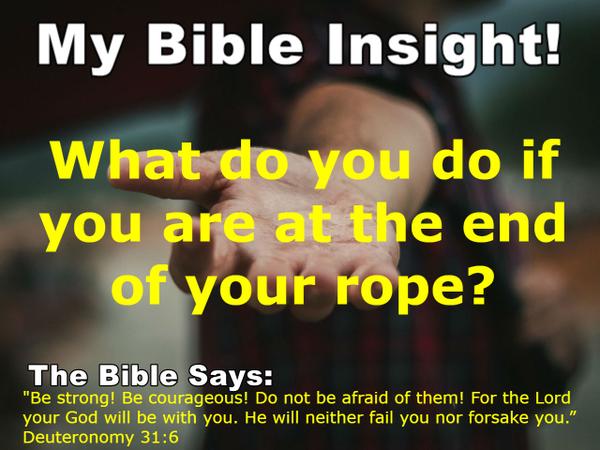 My Bible Insight!

What do you do if you are at the end of your rope?

The Bible Says:
"Be strong! Be courageous! Do not be afraid of them! For the Lord your God will be with you. He will neither fail you nor forsake you."
Deuteronomy 31:6